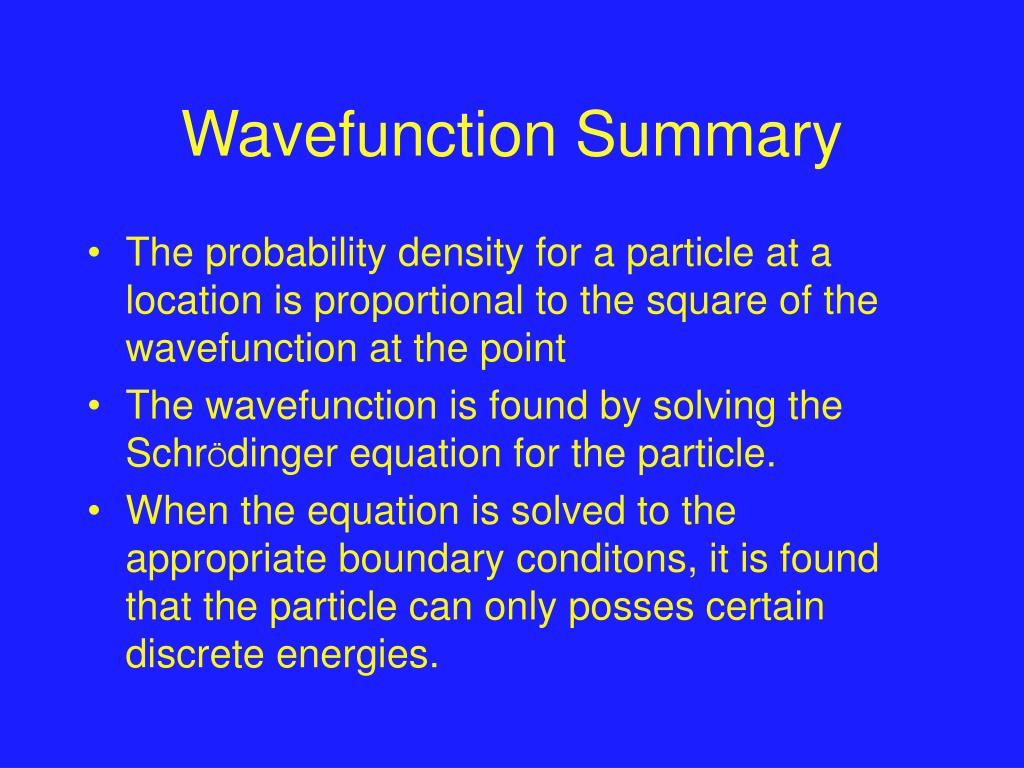 Wavefunction Summary

• The probability density for a particle at a location is proportional to the square of the wavefunction at the point
• The wavefunction is found by solving the Schrödinger equation for the particle.
• When the equation is solved to the appropriate boundary conditons, it is found that the particle can only posses certain discrete energies.